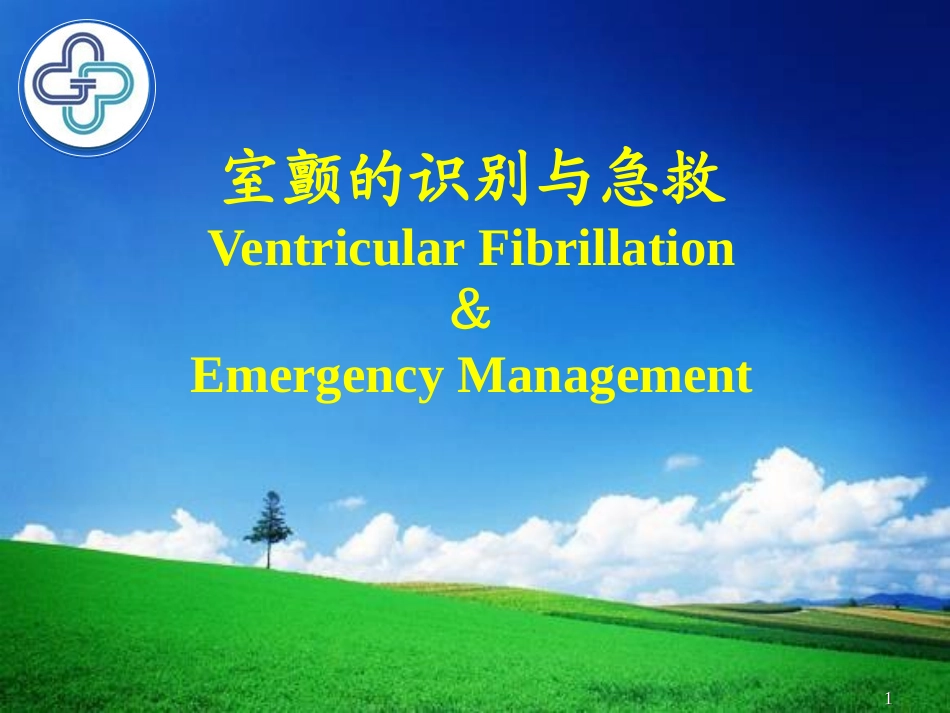 室颤的识别与急救
Ventricular Fibrillation
&
Emergency Management

1